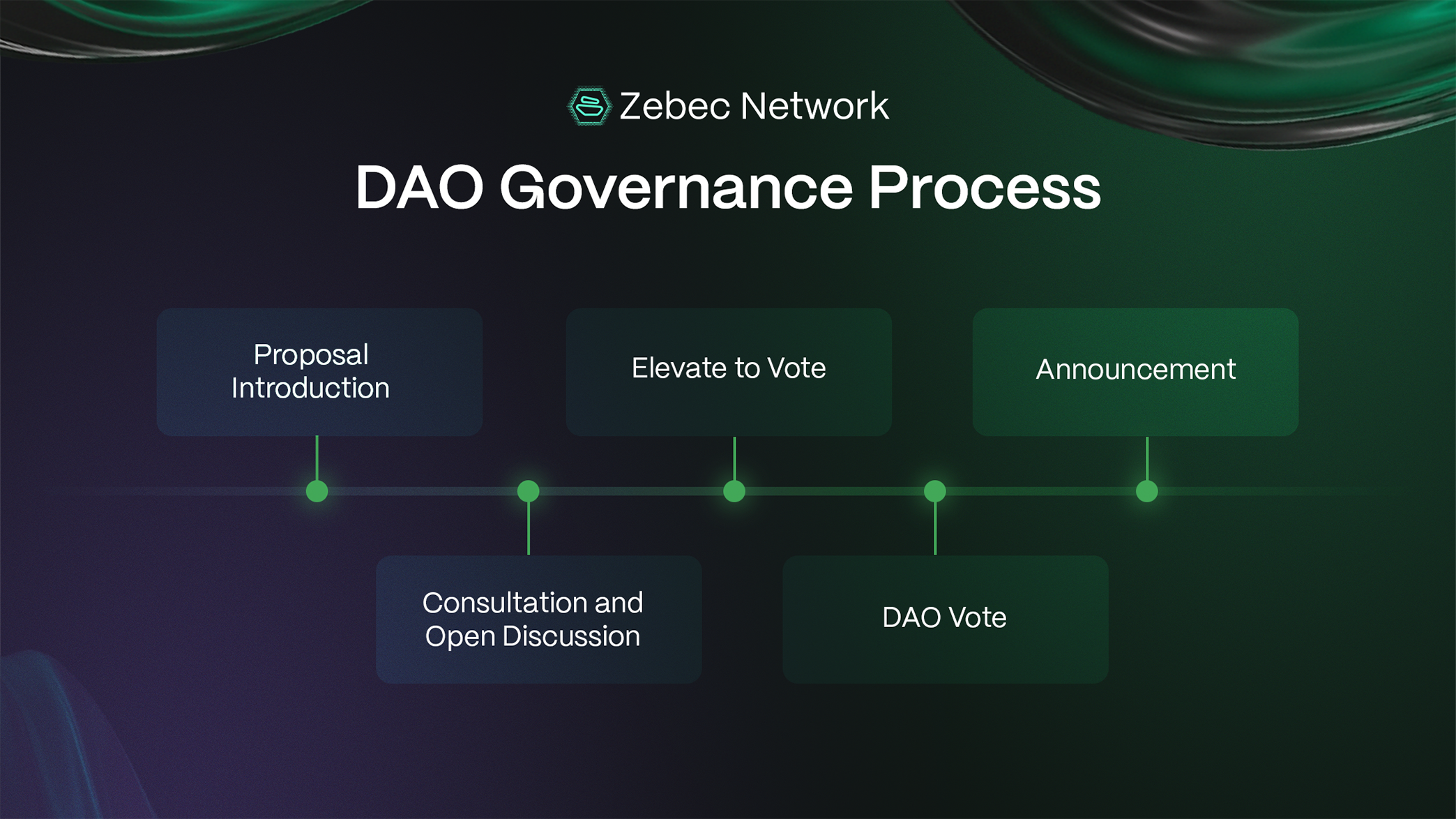 Zebec Network

DAO Governance Process

Proposal Introduction

Consultation and Open Discussion

Elevate to Vote

DAO Vote

Announcement